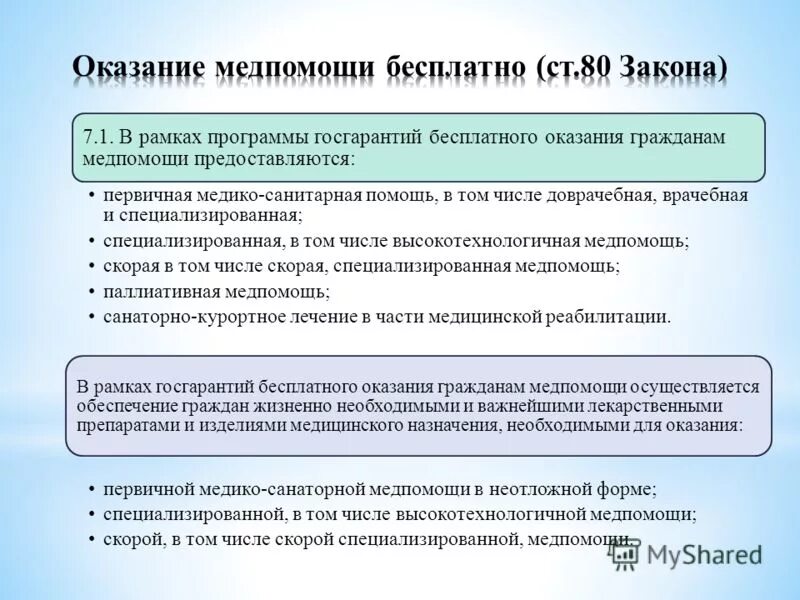 Оказание медпомощи бесплатно (ст.80 Закона)

7.1. В рамках программы госгарантий бесплатного оказания гражданам медпомощи предоставляются:

• первичная медико-санитарная помощь, в том числе доврачебная, врачебная и специализированная;
• специализированная, в том числе высокотехнологичная медпомощь;
• скорая в том числе скорая, специализированная медпомощь;
• паллиативная медпомощь;
• санаторно-курортное лечение в части медицинской реабилитации.

В рамках госгарантий бесплатного оказания гражданам медпомощи осуществляется обеспечение граждан жизненно необходимыми и важнейшими лекарственными препаратами и изделиями медицинского назначения, необходимыми для оказания:

• первичной медико-санаторной медпомощи в неотложной форме;
• специализированной, в том числе высокотехнологичной медпомощи;
• скорой, в том числе скорой специализированной, медпомощи.

MyShared